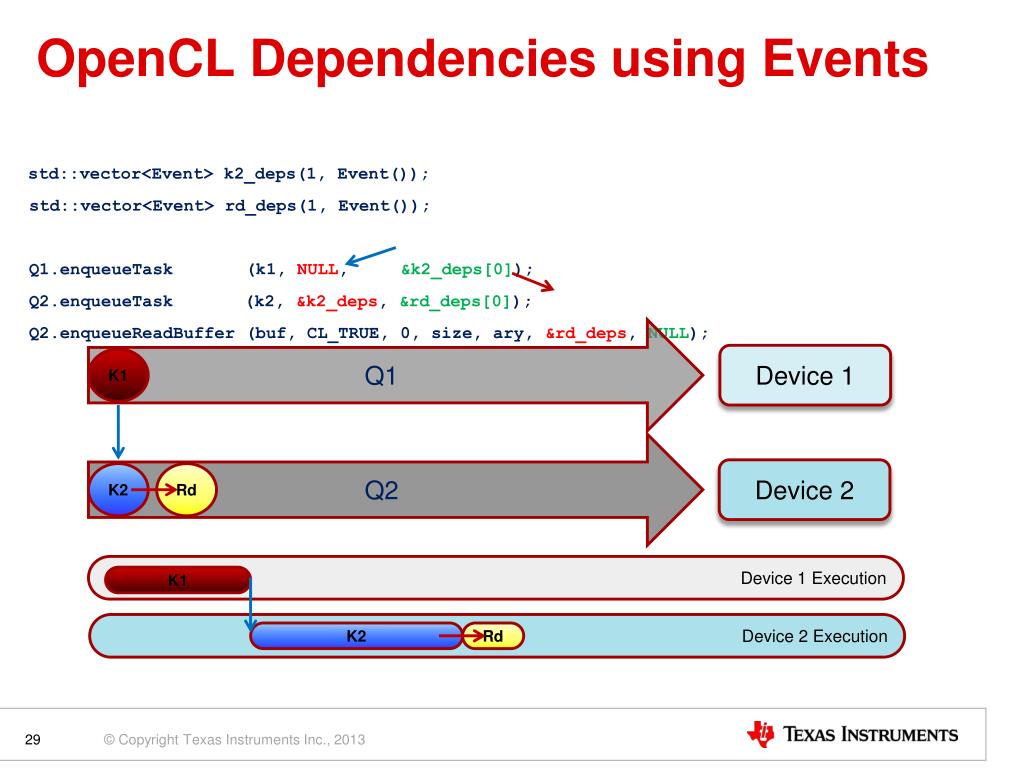 OpenCL Dependencies using Events

std::vector<Event> k2_deps(1, Event());

std::vector<Event> rd_deps(1, Event());

Q1.enqueueTask (k1, NULL, &k2_deps[0]);

Q2.enqueueTask (k2, &k2_deps, &rd_deps[0]);

Q2.enqueueReadBuffer (buf, CL_TRUE, 0, size, ary, &rd_deps, NULL);

K1

Q1

Device 1

K2

Rd

Q2

Device 2

K1

Device 1 Execution

K2

Rd

Device 2 Execution

29

© Copyright Texas Instruments Inc., 2013

TEXAS INSTRUMENTS